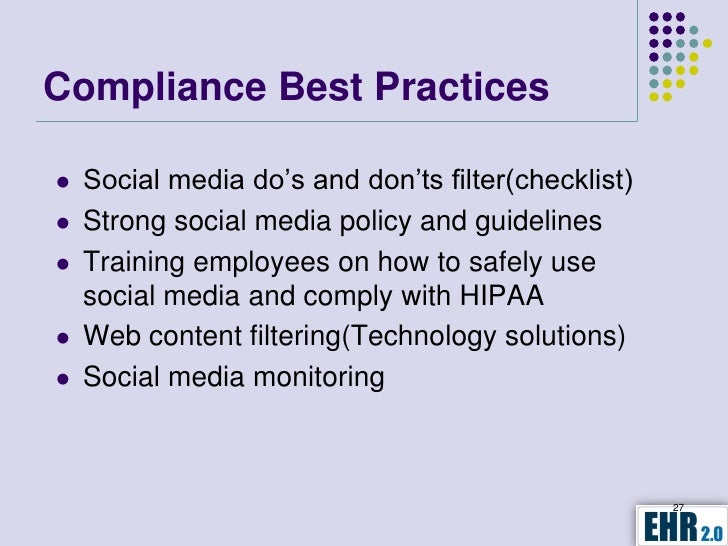 Compliance Best Practices

- Social media do's and don'ts filter(checklist)
- Strong social media policy and guidelines
- Training employees on how to safely use social media and comply with HIPAA
- Web content filtering(Technology solutions)
- Social media monitoring

27

EHR 2.0